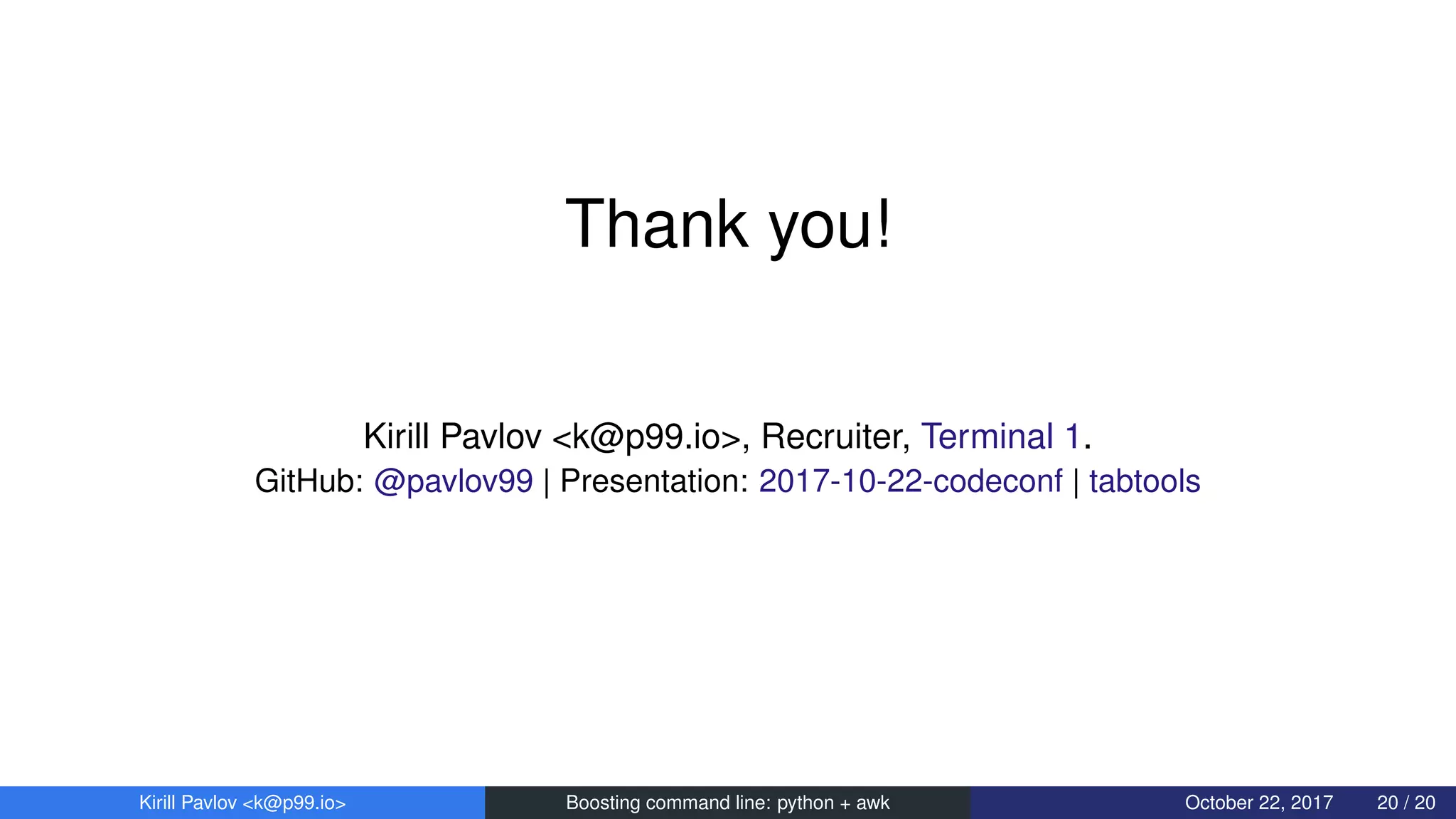 Thank you!

Kirill Pavlov <k@p99.io>, Recruiter, Terminal 1.
GitHub: @pavlov99 | Presentation: 2017-10-22-codeconf | tabtools

Kirill Pavlov <k@p99.io> Boosting command line: python + awk October 22, 2017 20 / 20